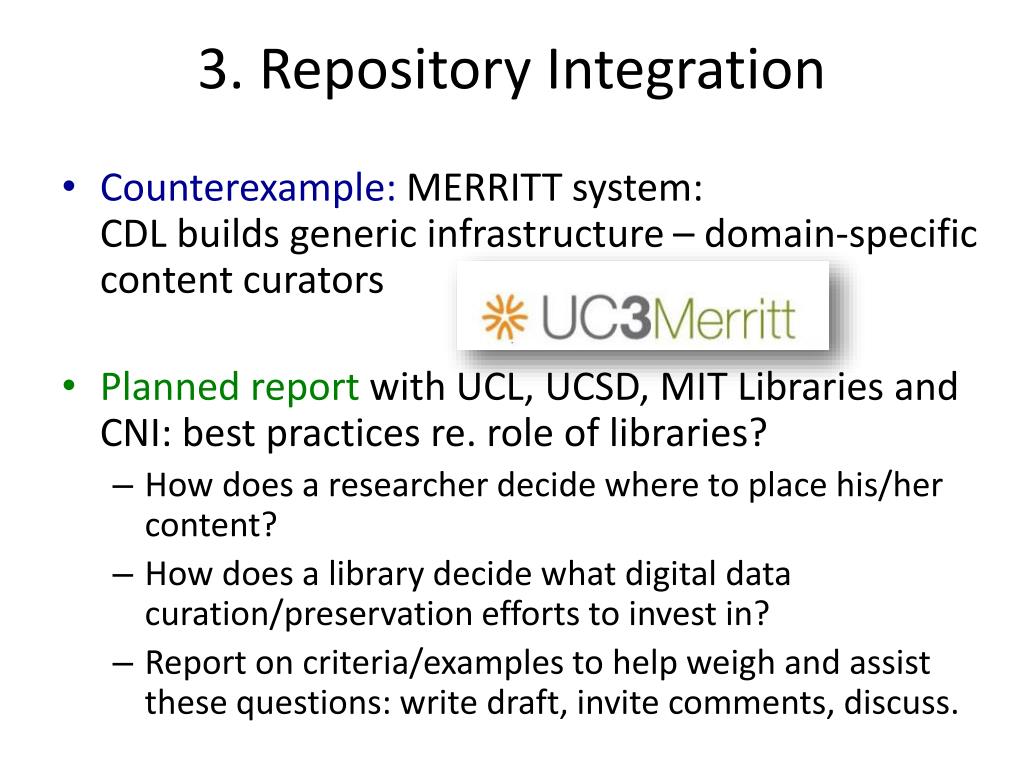 3. Repository Integration

• Counterexample: MERRITT system:
CDL builds generic infrastructure – domain-specific content curators

UC3Merritt

• Planned report with UCL, UCSD, MIT Libraries and CNI: best practices re. role of libraries?
– How does a researcher decide where to place his/her content?
– How does a library decide what digital data curation/preservation efforts to invest in?
– Report on criteria/examples to help weigh and assist these questions: write draft, invite comments, discuss.